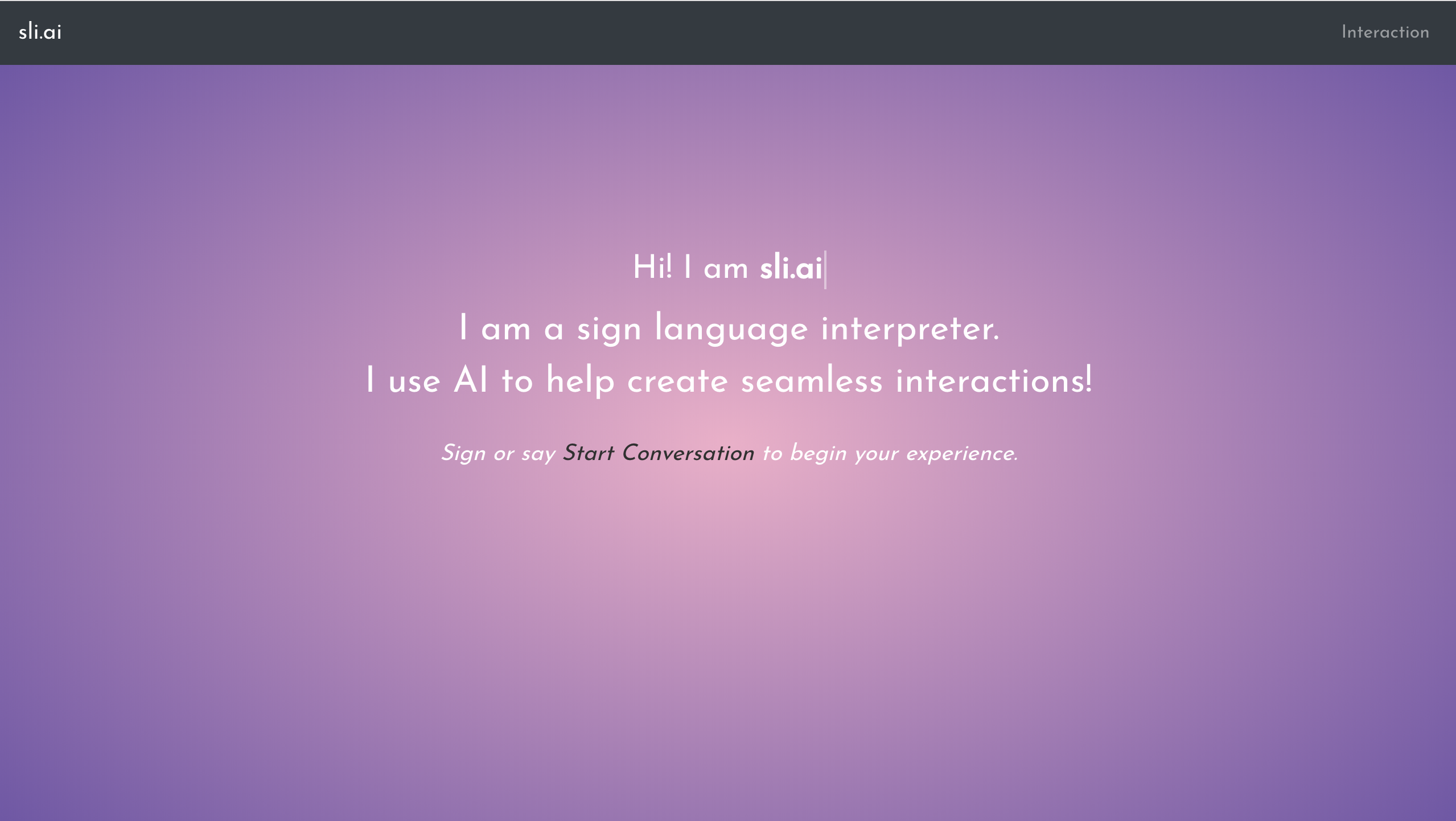 sli.ai

Interaction

Hi! I am sli.ai

I am a sign language interpreter.
I use AI to help create seamless interactions!

Sign or say Start Conversation to begin your experience.